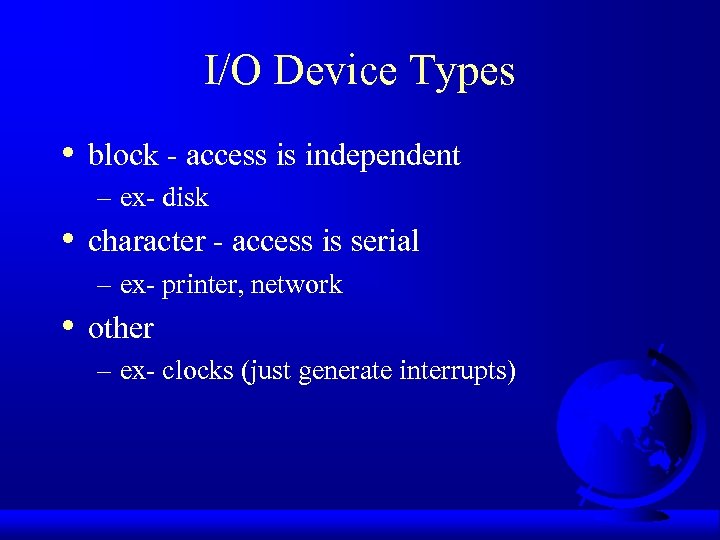 I/O Device Types

• block - access is independent
– ex- disk
• character - access is serial
– ex- printer, network
• other
– ex- clocks (just generate interrupts)